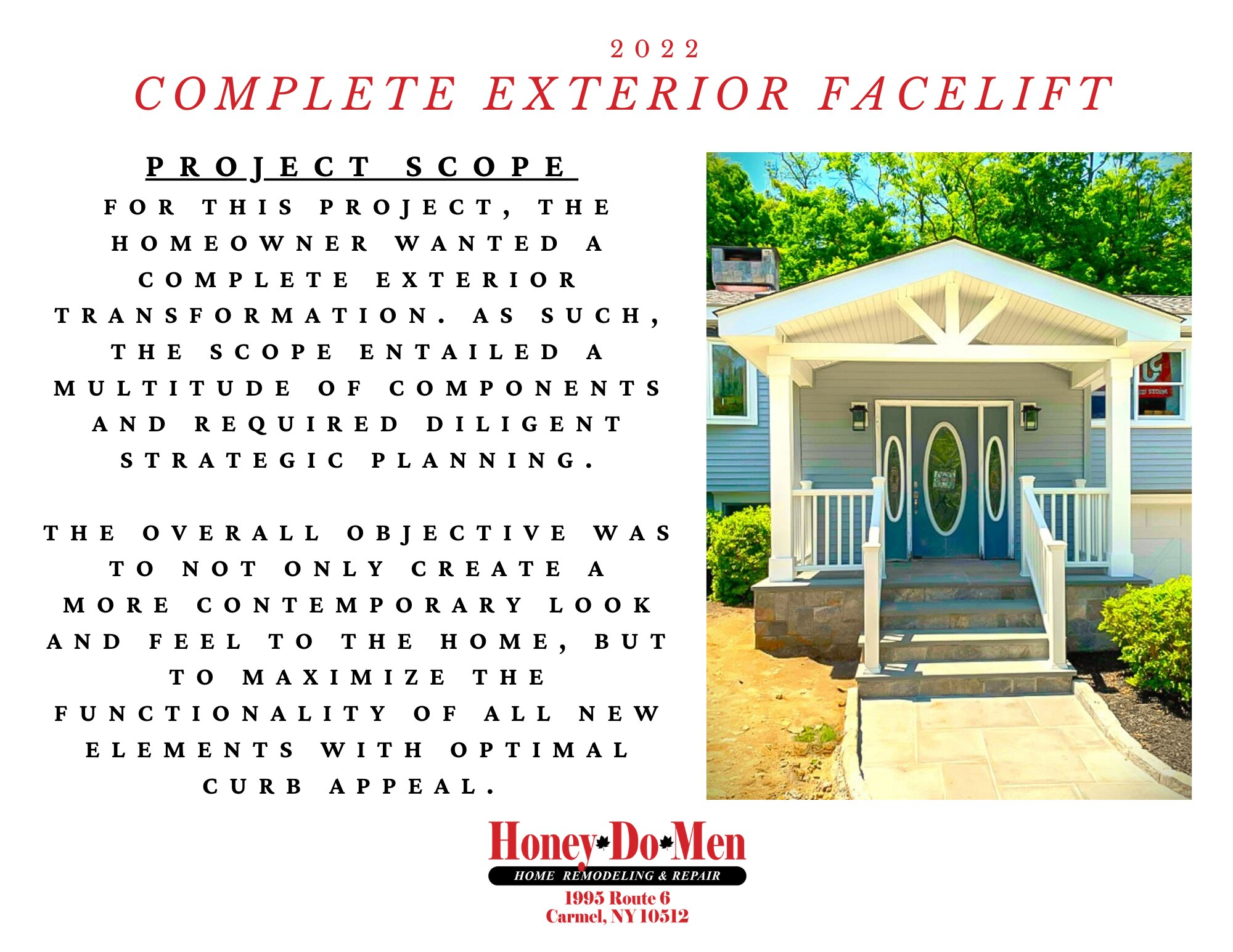 2022
COMPLETE EXTERIOR FACELIFT

PROJECT SCOPE

FOR THIS PROJECT, THE HOMEOWNER WANTED A COMPLETE EXTERIOR TRANSFORMATION. AS SUCH, THE SCOPE ENTAILED A MULTITUDE OF COMPONENTS AND REQUIRED DILIGENT STRATEGIC PLANNING.

THE OVERALL OBJECTIVE WAS TO NOT ONLY CREATE A MORE CONTEMPORARY LOOK AND FEEL TO THE HOME, BUT TO MAXIMIZE THE FUNCTIONALITY OF ALL NEW ELEMENTS WITH OPTIMAL CURB APPEAL.

Honey Do Men
HOME REMODELING & REPAIR
1995 Route 6
Carmel, NY 10512